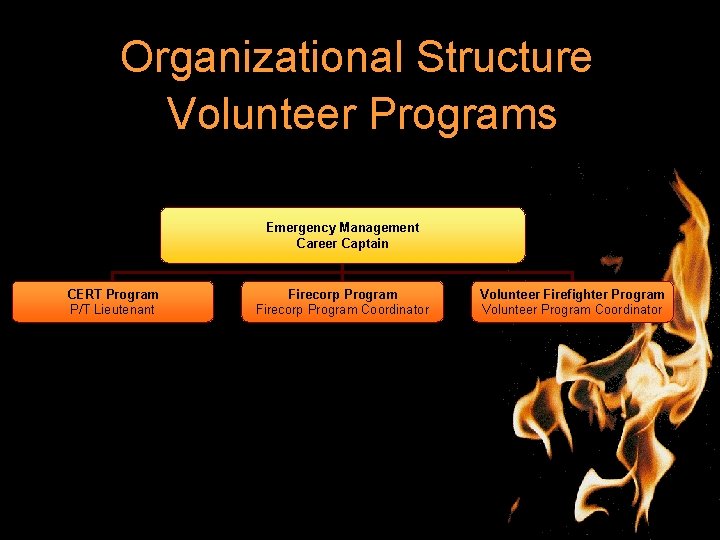 Organizational Structure
Volunteer Programs

Emergency Management
Career Captain

CERT Program
P/T Lieutenant

Firecorp Program
Firecorp Program Coordinator

Volunteer Firefighter Program
Volunteer Program Coordinator